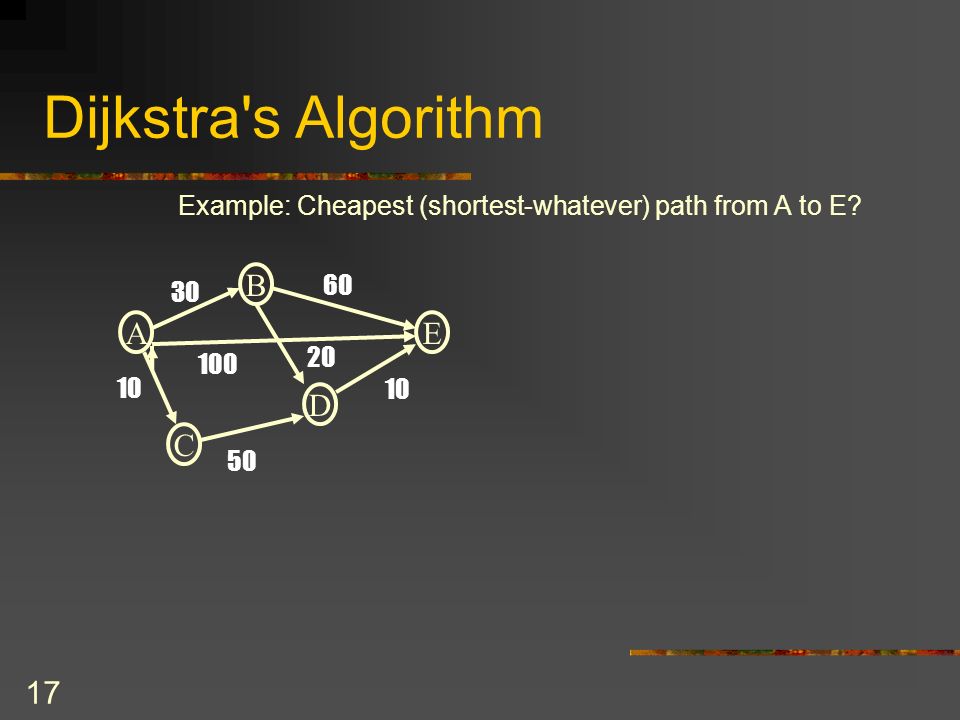 Dijkstra's Algorithm

Example: Cheapest (shortest-whatever) path from A to E?

30
B
60
A
E
100
20
10
10
D
C
50

17